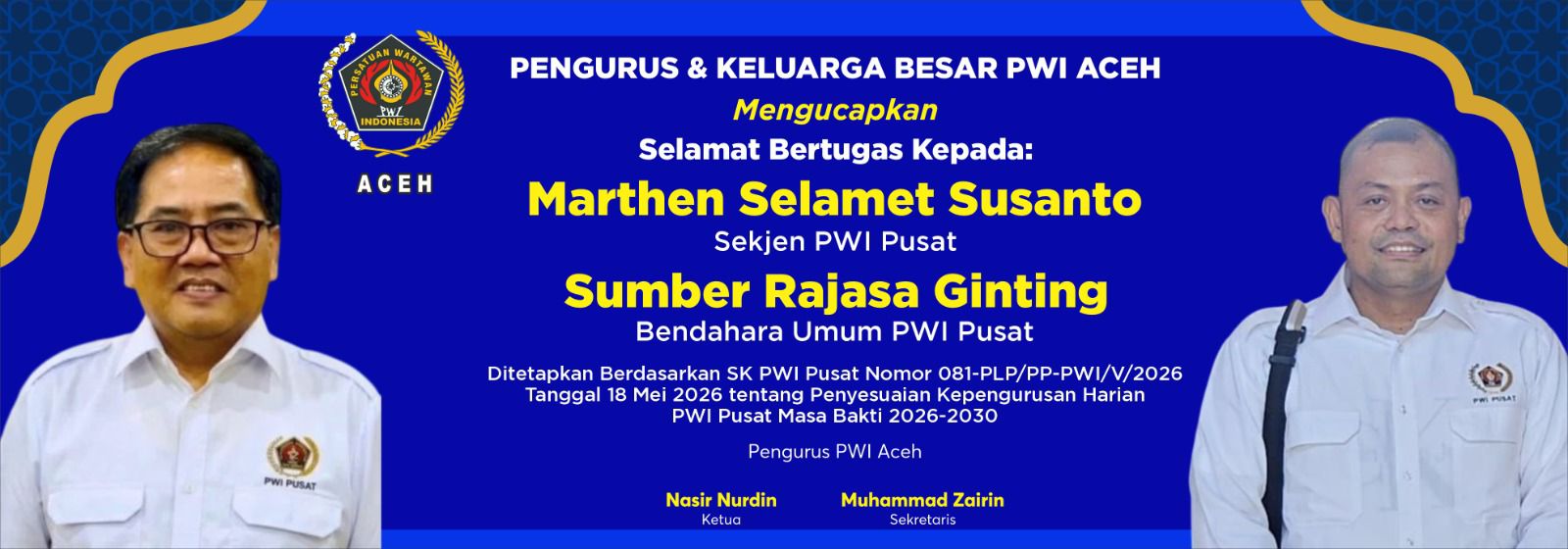 PERSATUAN WARTAWAN
PWI
INDONESIA
ACEH

PENGURUS & KELUARGA BESAR PWI ACEH
Mengucapkan
Selamat Bertugas Kepada:
Marthen Selamet Susanto
Sekjen PWI Pusat
Sumber Rajasa Ginting
Bendahara Umum PWI Pusat

Ditetapkan Berdasarkan SK PWI Pusat Nomor 081-PLP/PP-PWI/V/2026 Tanggal 18 Mei 2026 tentang Penyesuaian Kepengurusan Harian PWI Pusat Masa Bakti 2026-2030

Pengurus PWI Aceh

Nasir Nurdin
Ketua

Muhammad Zairin
Sekretaris

PWI PUSAT

PWI PUSAT